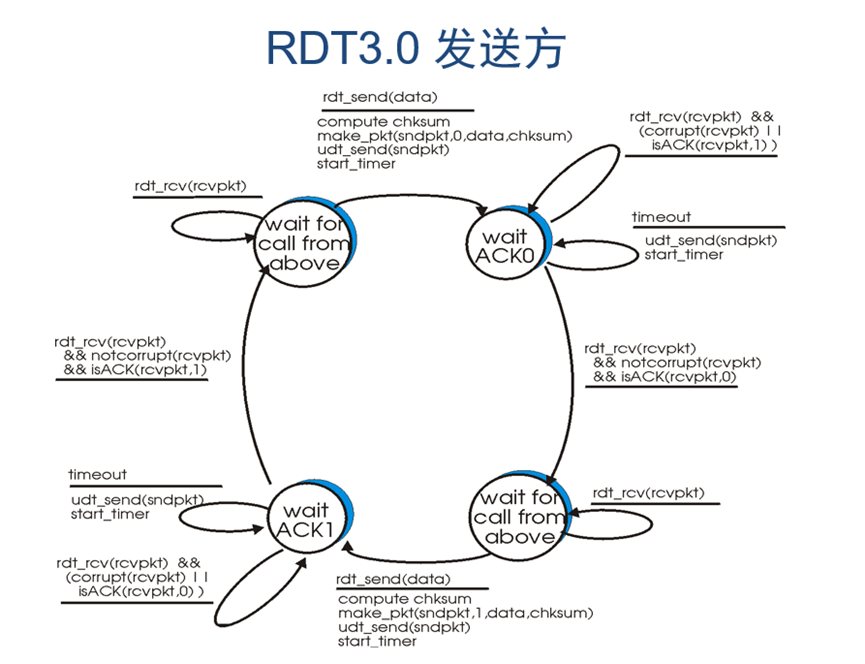 RDT3.0 发送方

rdt_send(data)
compute chksum
make_pkt(sndpkt,0,data,chksum)
udt_send(sndpkt)
start_timer

rdt_rcv(rcvpkt) &&
(corrupt(rcvpkt) ||
isACK(rcvpkt,1) )

rdt_rcv(rcvpkt)

wait for call from above

wait ACK0

timeout
udt_send(sndpkt)
start_timer

rdt_rcv(rcvpkt)
&& notcorrupt(rcvpkt)
&& isACK(rcvpkt,1)

rdt_rcv(rcvpkt)
&& notcorrupt(rcvpkt)
&& isACK(rcvpkt,0)

timeout
udt_send(sndpkt)
start_timer

wait ACK1

wait for call from above

rdt_rcv(rcvpkt)

rdt_rcv(rcvpkt) &&
(corrupt(rcvpkt) ||
isACK(rcvpkt,0) )

rdt_send(data)
compute chksum
make_pkt(sndpkt,1,data,chksum)
udt_send(sndpkt)
start_timer